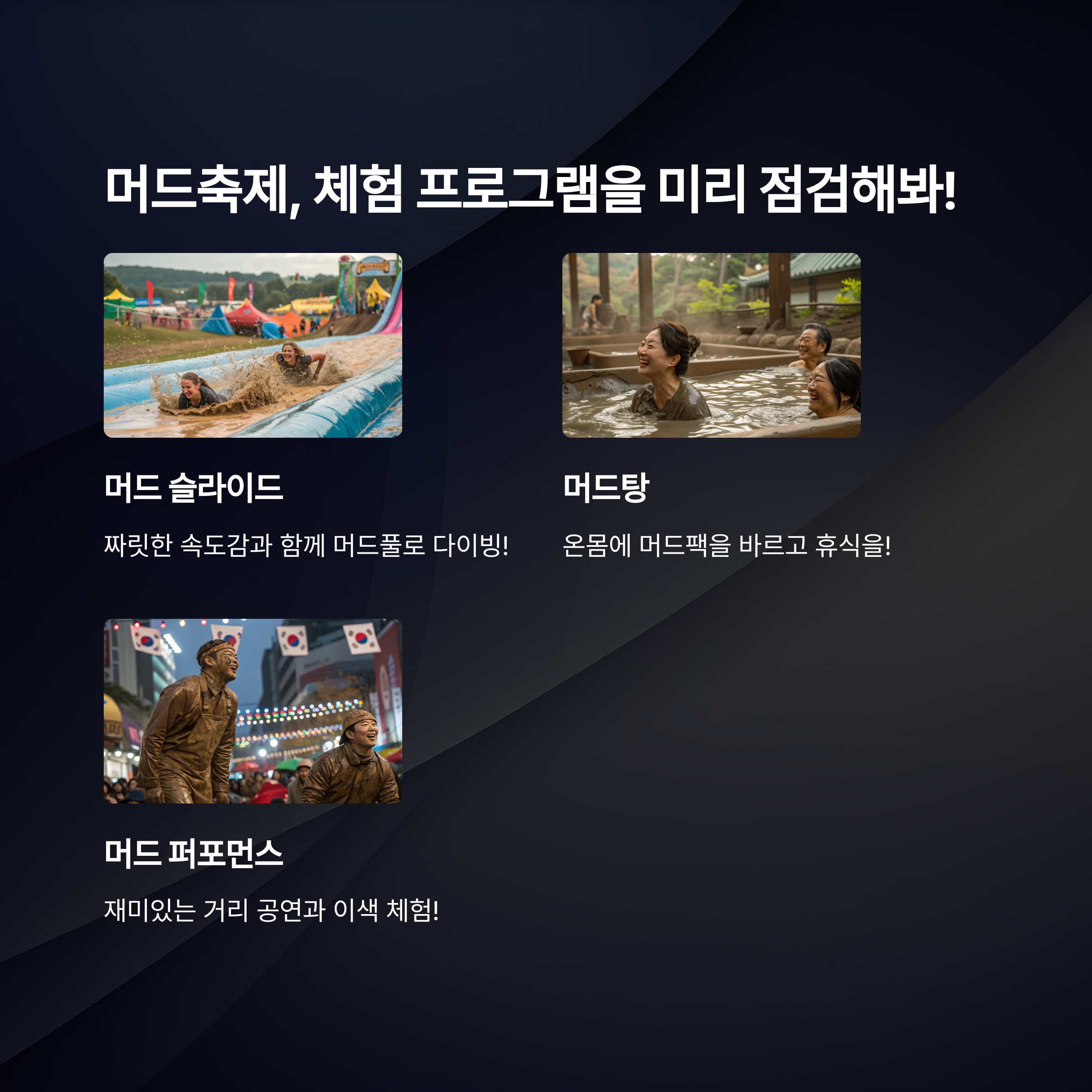 머드축제, 체험 프로그램을 미리 점검해봐!

머드 슬라이드

짜릿한 속도감과 함께 머드풀로 다이빙!

머드탕

온몸에 머드팩을 바르고 휴식을!

머드 퍼포먼스

재미있는 거리 공연과 이색 체험!